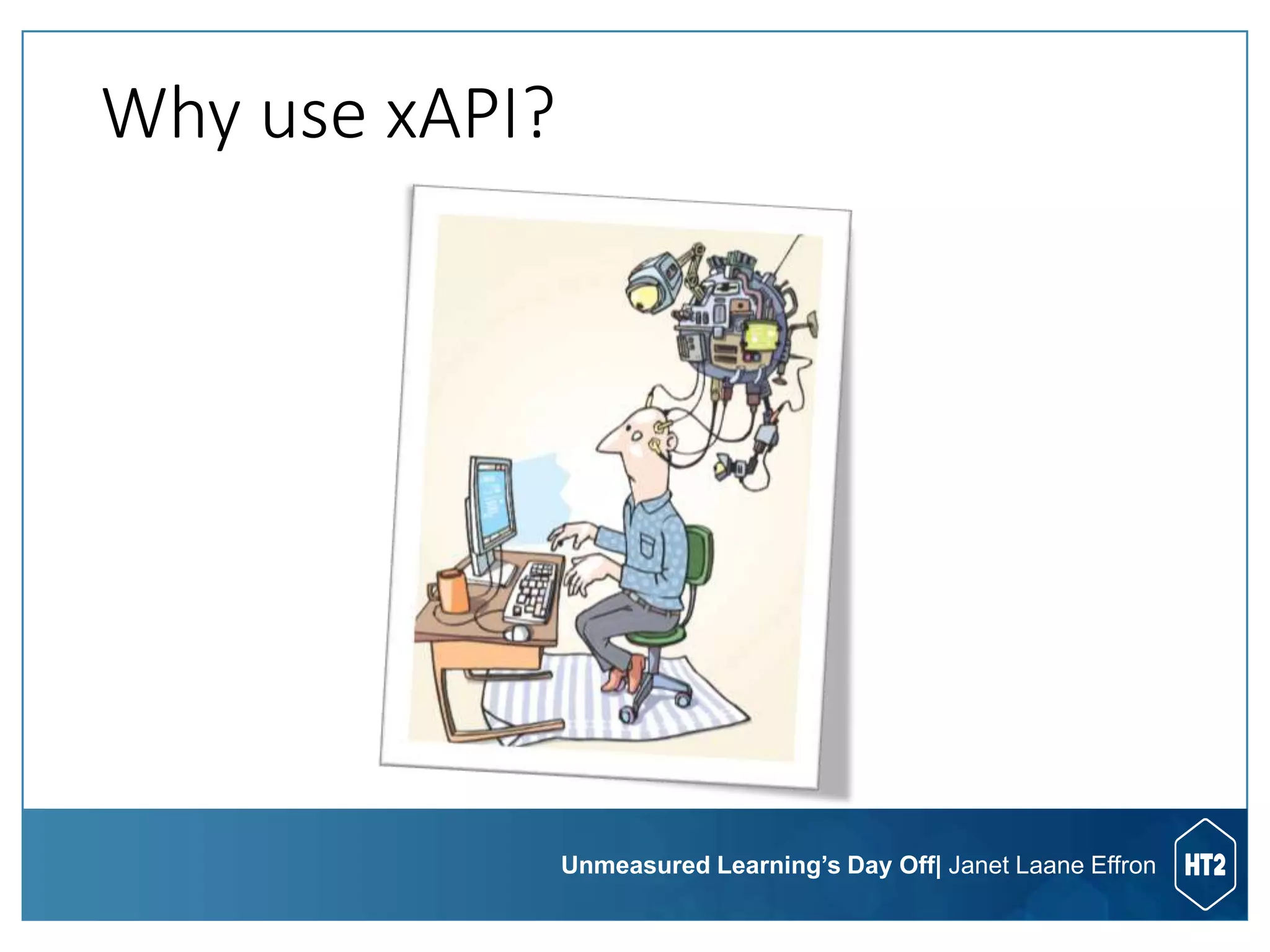 Why use xAPI?

Unmeasured Learning's Day Off| Janet Laane Effron

HT2